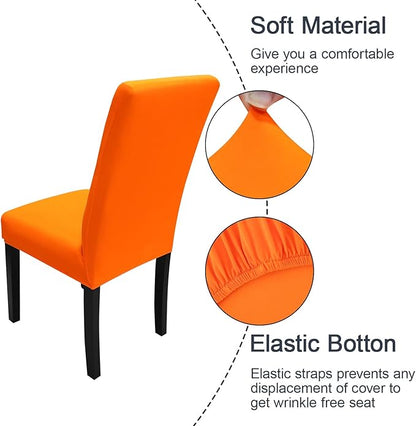 Soft Material

Give you a comfortable experience

Elastic Botton

Elastic straps prevents any displacement of cover to get wrinkle free seat